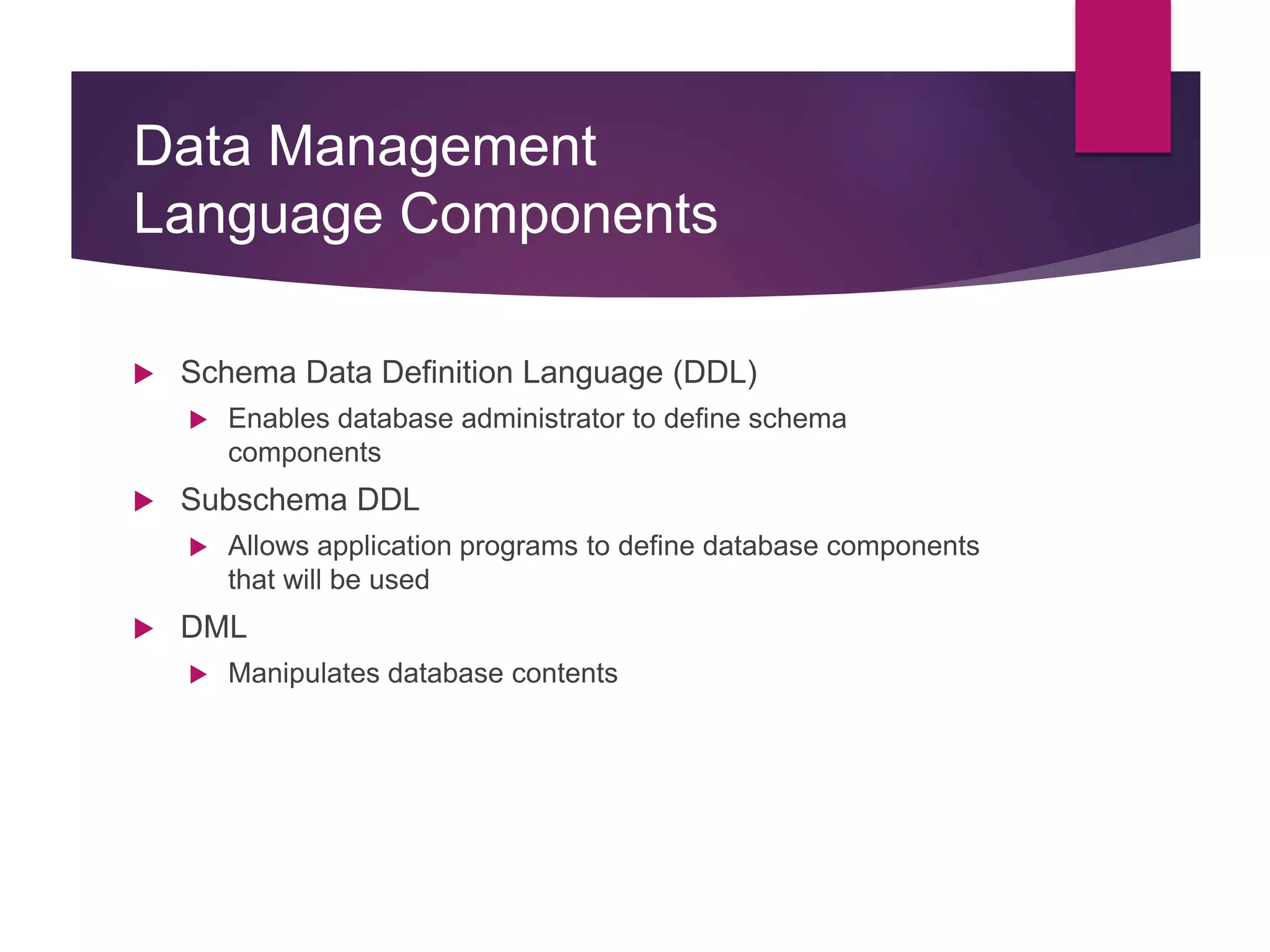 Data Management Language Components

Schema Data Definition Language (DDL)

Enables database administrator to define schema components

Subschema DDL

Allows application programs to define database components that will be used

DML

Manipulates database contents